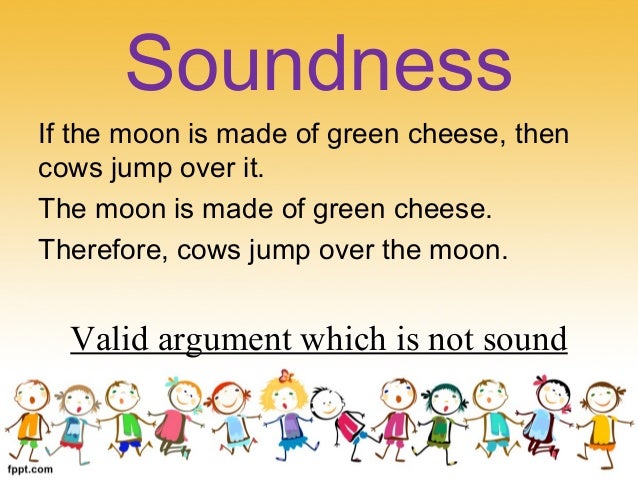 Soundness

If the moon is made of green cheese, then cows jump over it.

The moon is made of green cheese.

Therefore, cows jump over the moon.

Valid argument which is not sound

fppt.com